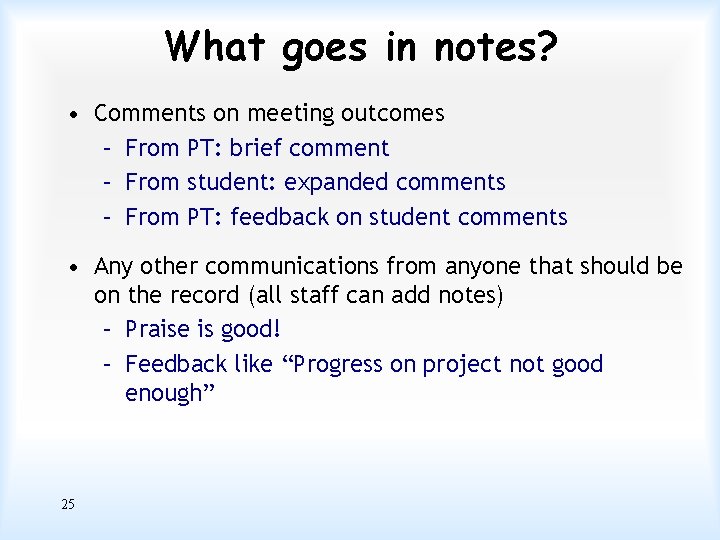 What goes in notes?

• Comments on meeting outcomes
– From PT: brief comment
– From student: expanded comments
– From PT: feedback on student comments

• Any other communications from anyone that should be on the record (all staff can add notes)
– Praise is good!
– Feedback like “Progress on project not good enough”

25